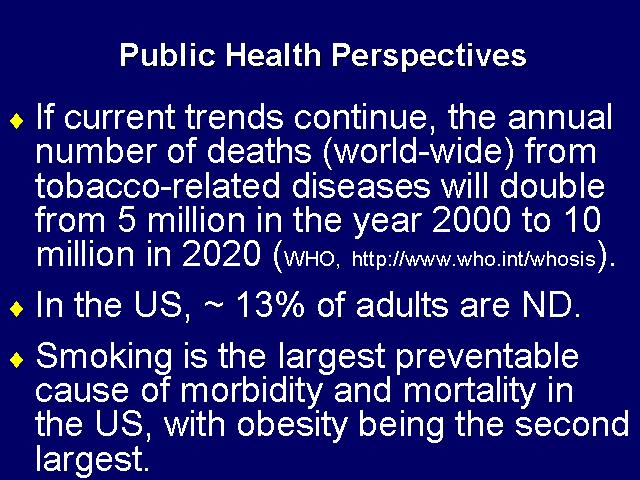 Public Health Perspectives

♦ If current trends continue, the annual number of deaths (world-wide) from tobacco-related diseases will double from 5 million in the year 2000 to 10 million in 2020 (WHO, http://www.who.int/whosis).

♦ In the US, ~ 13% of adults are ND.

♦ Smoking is the largest preventable cause of morbidity and mortality in the US, with obesity being the second largest.